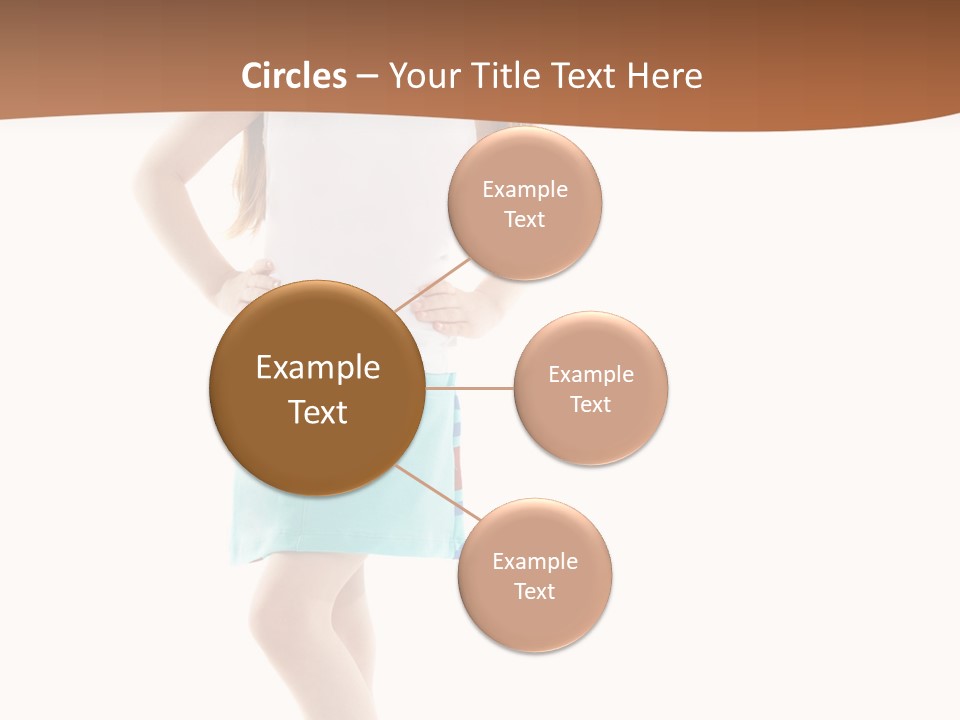 Circles – Your Title Text Here

Example Text

Example Text

Example Text

Example Text